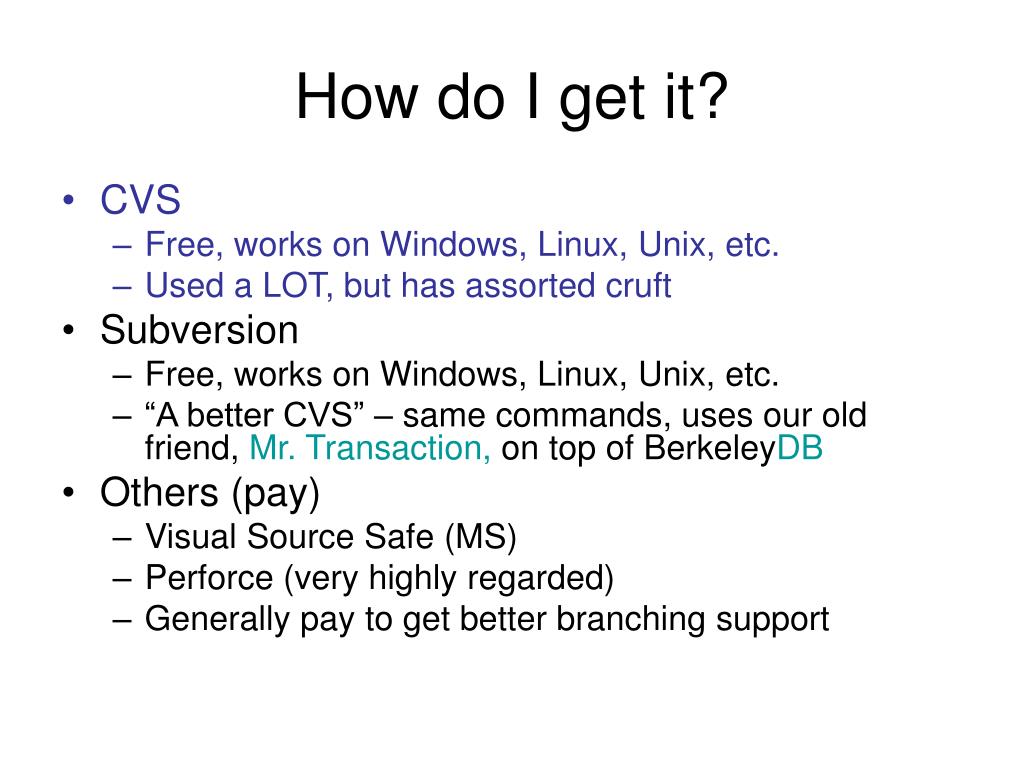 How do I get it?

• CVS
– Free, works on Windows, Linux, Unix, etc.
– Used a LOT, but has assorted cruft
• Subversion
– Free, works on Windows, Linux, Unix, etc.
– “A better CVS” – same commands, uses our old friend, Mr. Transaction, on top of BerkeleyDB
• Others (pay)
– Visual Source Safe (MS)
– Perforce (very highly regarded)
– Generally pay to get better branching support